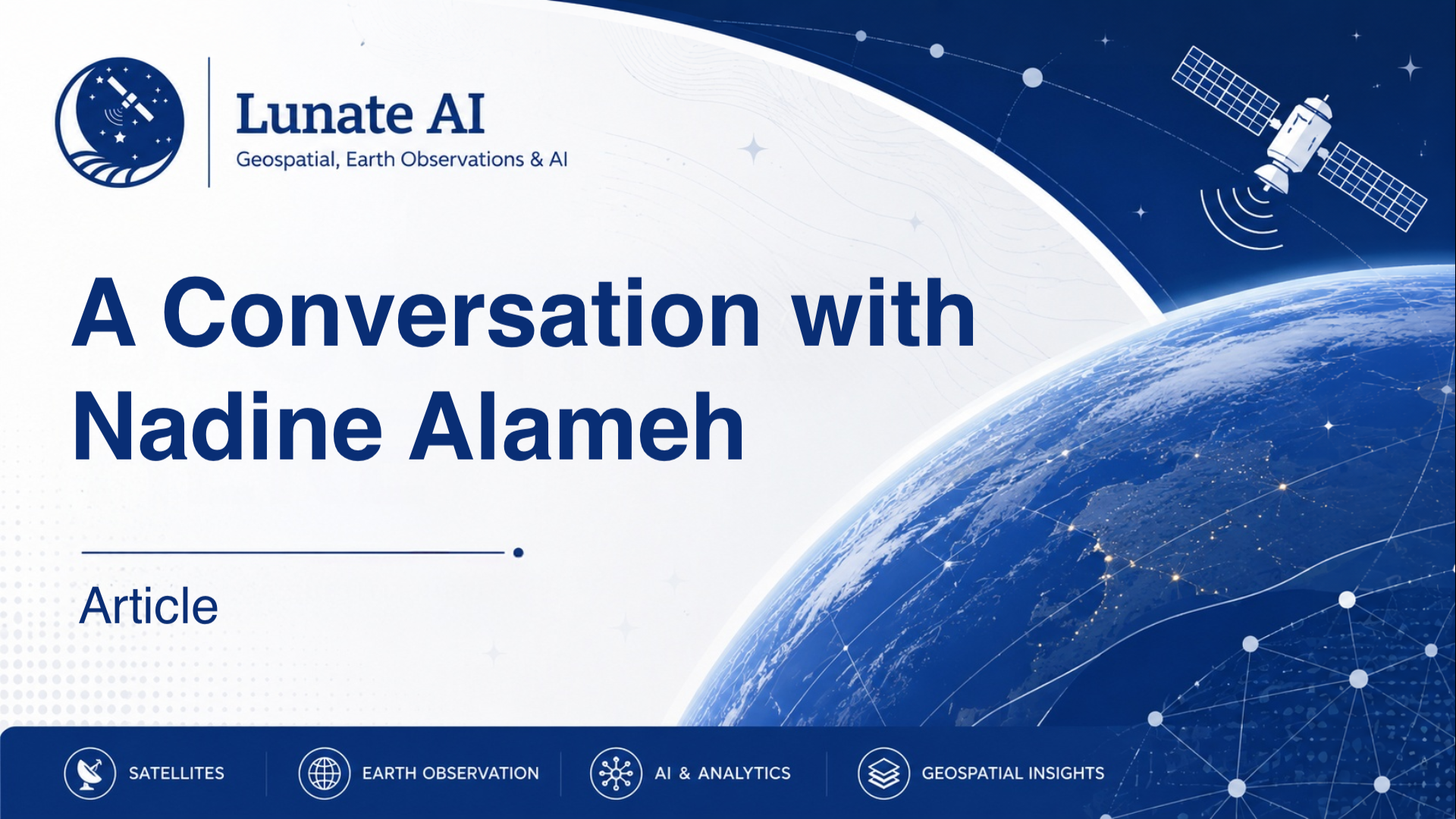 Lunate AI
Geospatial, Earth Observations & AI

A Conversation with Nadine Alameh

Article

SATELLITES
EARTH OBSERVATION
AI & ANALYTICS
GEOSPATIAL INSIGHTS